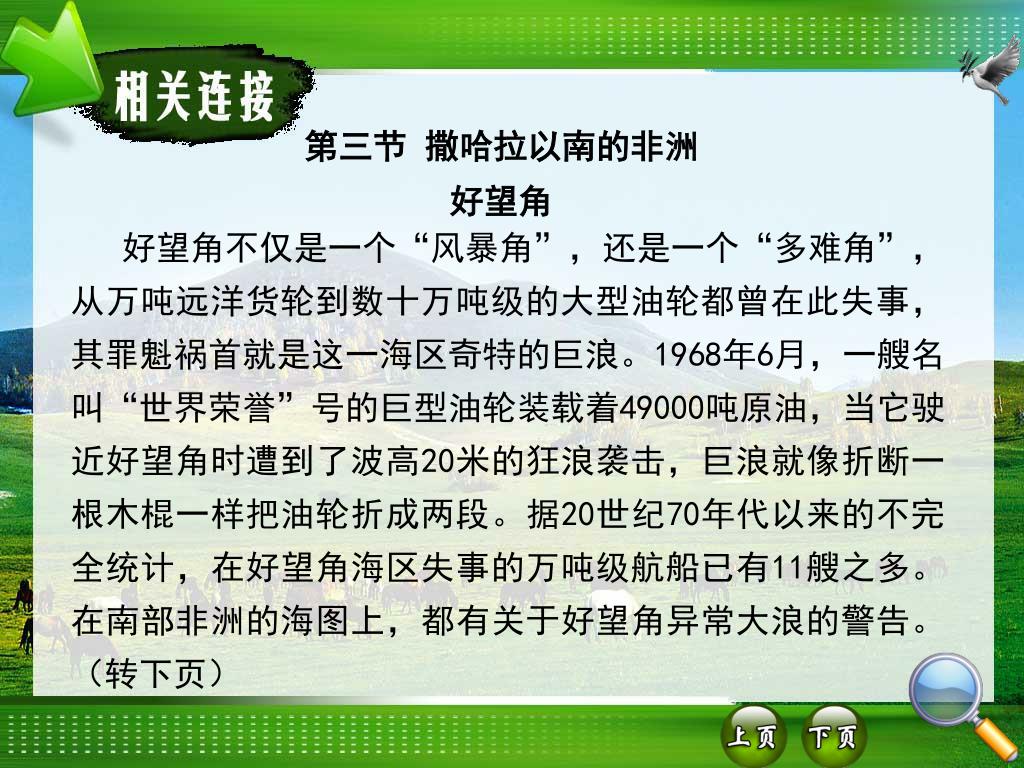 相关连接

第三节 撒哈拉以南的非洲

好望角

好望角不仅是一个“风暴角”，还是一个“多难角”，从万吨远洋货轮到数十万吨级的大型油轮都曾在此失事，其罪魁祸首就是这一海区奇特的巨浪。1968年6月，一艘名叫“世界荣誉”号的巨型油轮装载着49000吨原油，当它驶近好望角时遭到了波高20米的狂浪袭击，巨浪就像折断一根木棍一样把油轮折成两段。据20世纪70年代以来的不完全统计，在好望角海区失事的万吨级航船已有11艘之多。在南部非洲的海图上，都有关于好望角异常大浪的警告。（转下页）

上页 下页